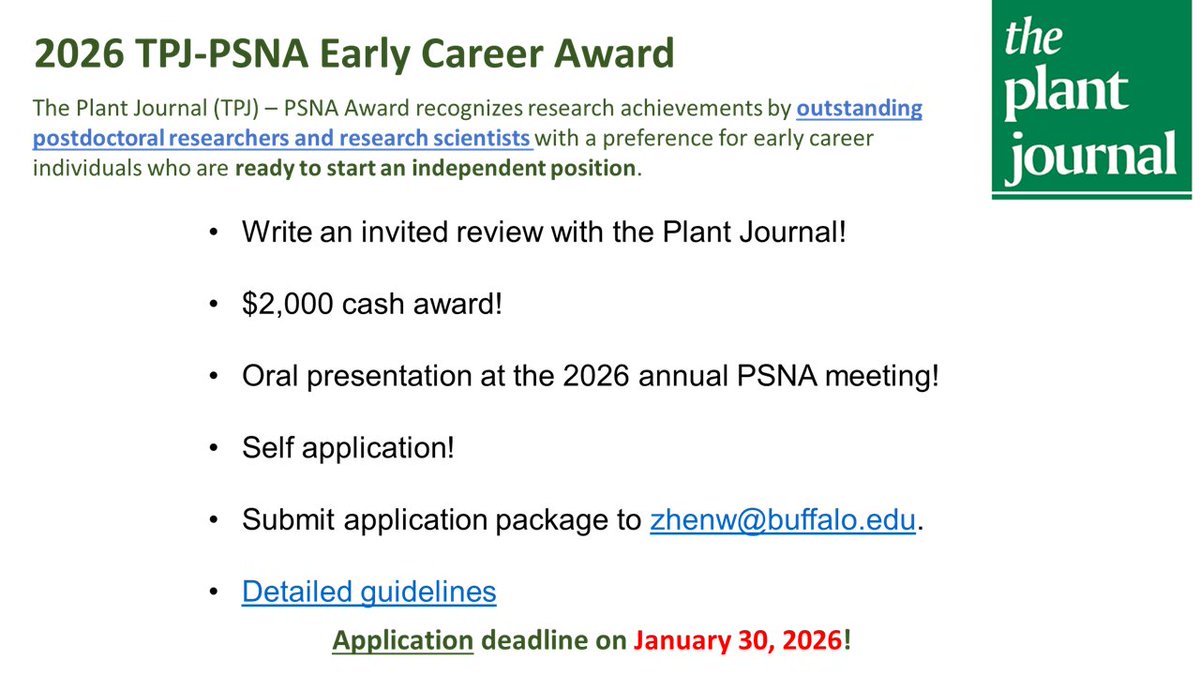 2026 TPJ-PSNA Early Career Award

the plant journal

The Plant Journal (TPJ) – PSNA Award recognizes research achievements by outstanding postdoctoral researchers and research scientists with a preference for early career individuals who are ready to start an independent position.

• Write an invited review with the Plant Journal!

• $2,000 cash award!

• Oral presentation at the 2026 annual PSNA meeting!

• Self application!

• Submit application package to zhenw@buffalo.edu.

• Detailed guidelines

Application deadline on January 30, 2026!